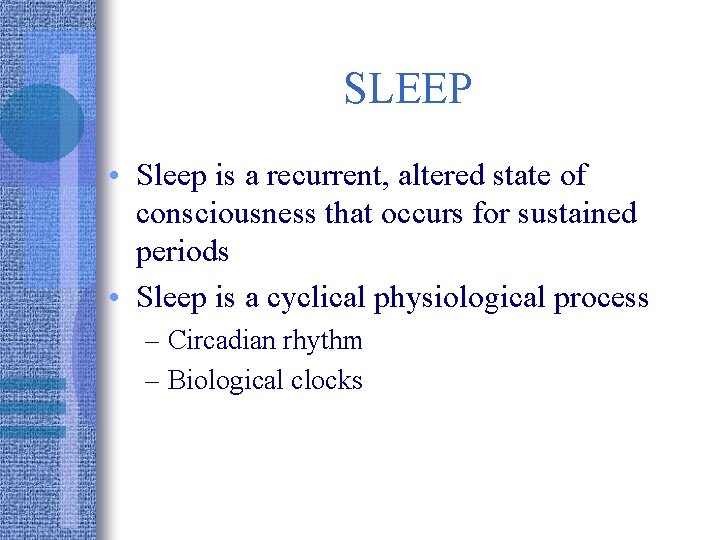 SLEEP

• Sleep is a recurrent, altered state of consciousness that occurs for sustained periods
• Sleep is a cyclical physiological process
– Circadian rhythm
– Biological clocks